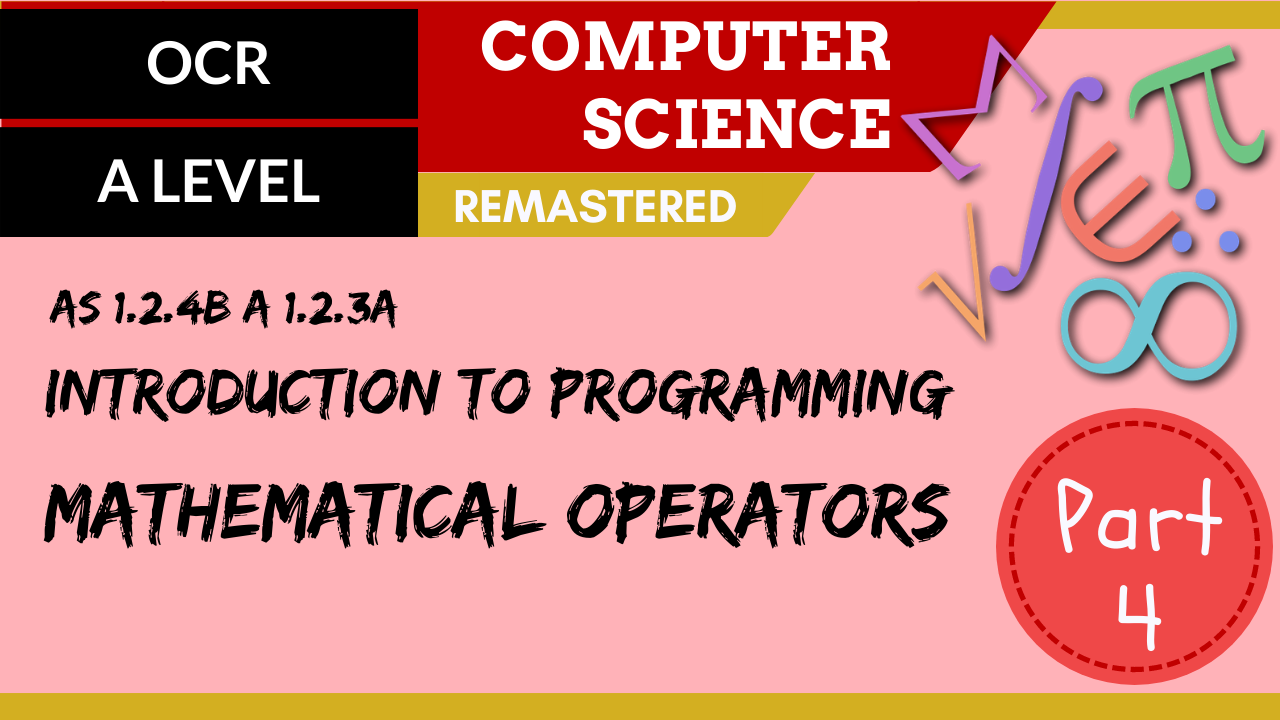 OCR

A LEVEL

COMPUTER SCIENCE

REMASTERED

AS 1.2.4B A 1.2.3A

INTRODUCTION TO PROGRAMMING

MATHEMATICAL OPERATORS

Part 4